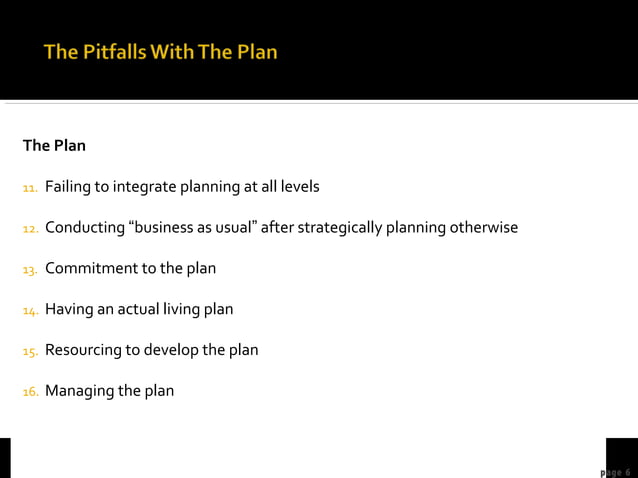 The Pitfalls With The Plan

The Plan

11. Failing to integrate planning at all levels

12. Conducting "business as usual" after strategically planning otherwise

13. Commitment to the plan

14. Having an actual living plan

15. Resourcing to develop the plan

16. Managing the plan

page 6